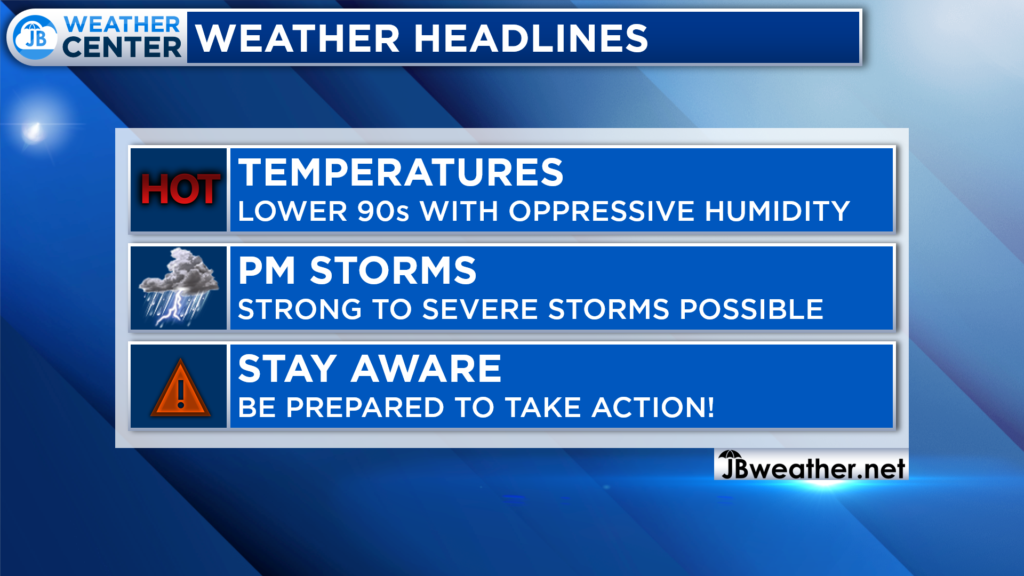 JB WEATHER CENTER WEATHER HEADLINES

HOT TEMPERATURES
LOWER 90s WITH OPPRESSIVE HUMIDITY

PM STORMS
STRONG TO SEVERE STORMS POSSIBLE

! STAY AWARE
BE PREPARED TO TAKE ACTION!

JBweather.net